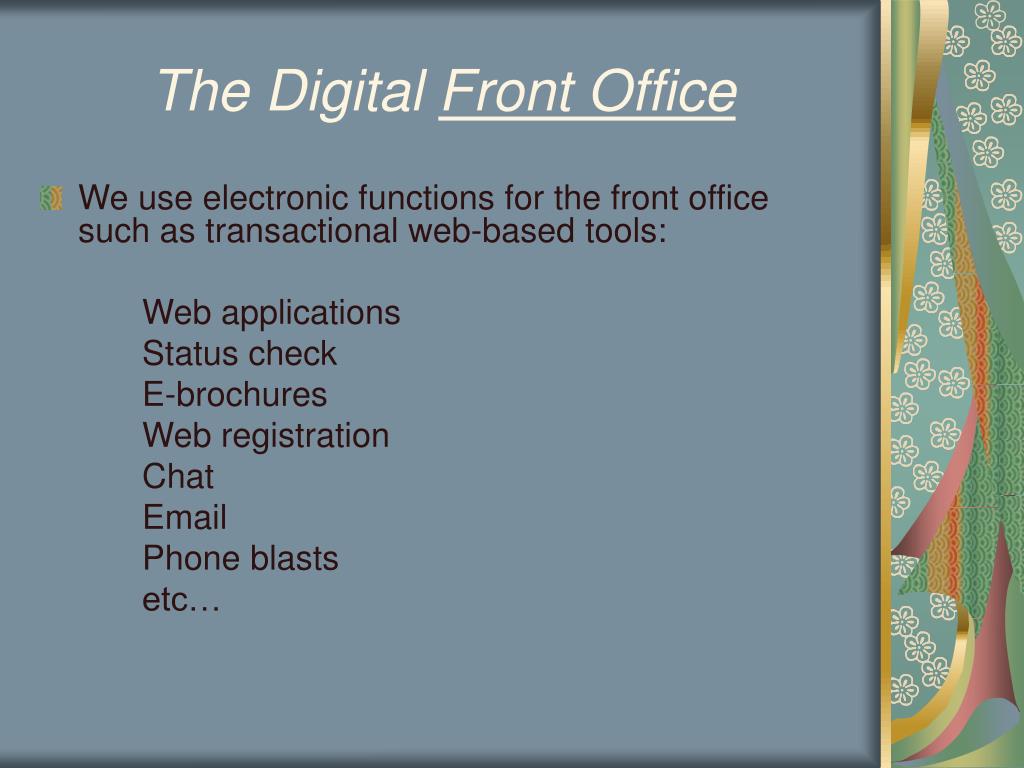 The Digital Front Office

We use electronic functions for the front office such as transactional web-based tools:

Web applications
Status check
E-brochures
Web registration
Chat
Email
Phone blasts
etc…